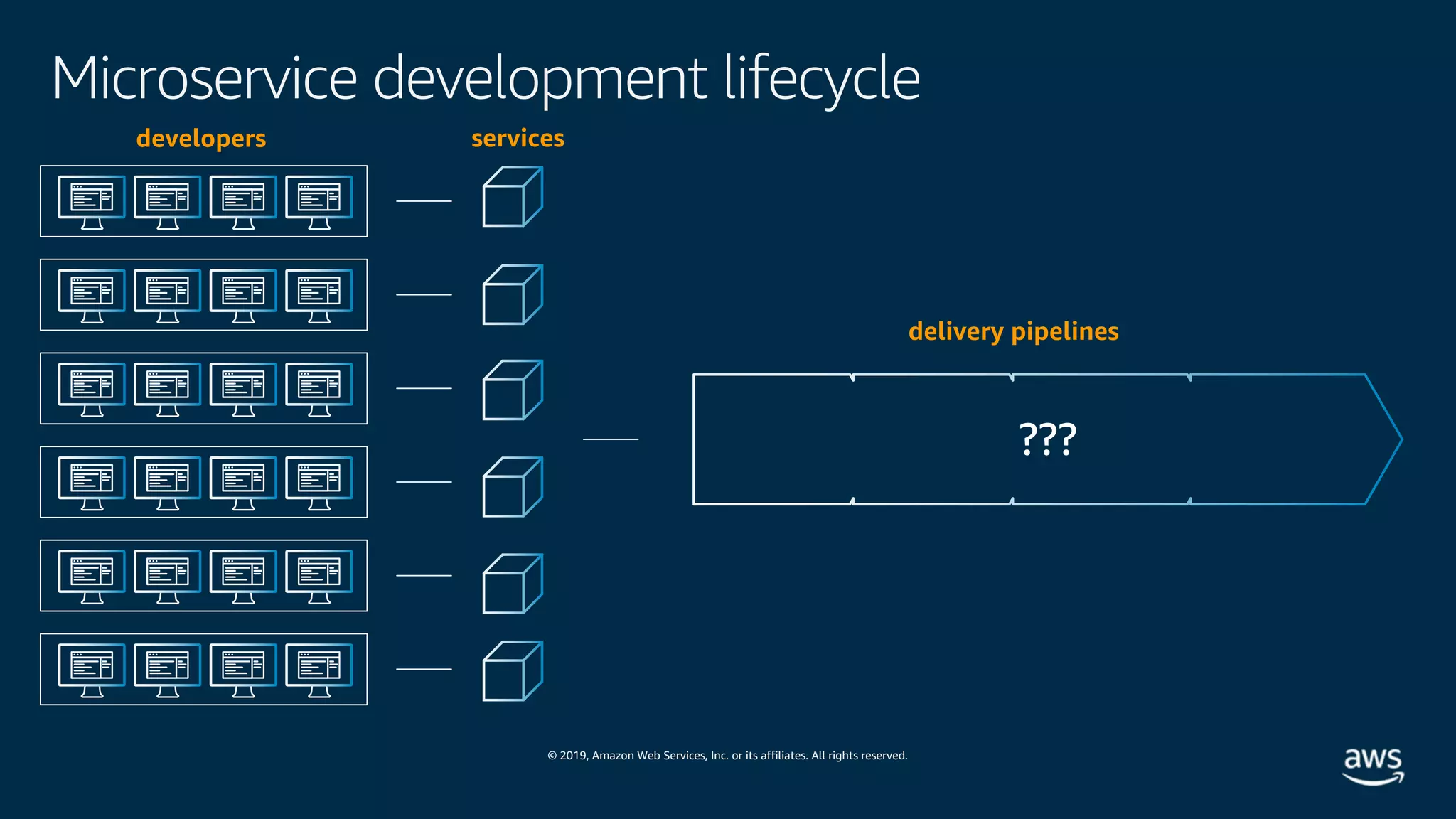 Microservice development lifecycle

developers

services

delivery pipelines

???

© 2019, Amazon Web Services, Inc. or its affiliates. All rights reserved.

aws